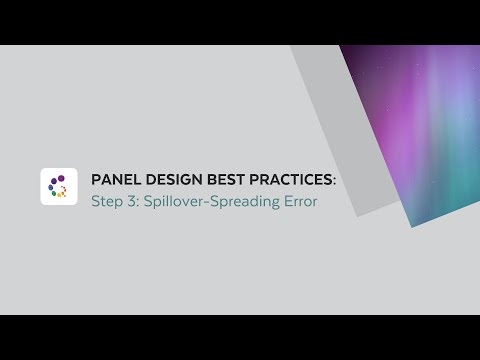 PANEL DESIGN BEST PRACTICES:
Step 3: Spillover-Spreading Error